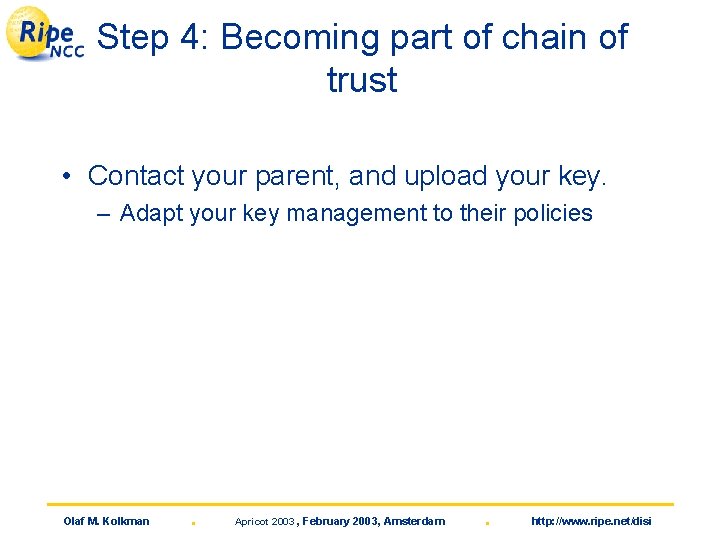 Ripe NCC

Step 4: Becoming part of chain of trust

• Contact your parent, and upload your key.
– Adapt your key management to their policies

Olaf M. Kolkman . Apricot 2003, February 2003, Amsterdam . http://www.ripe.net/disi